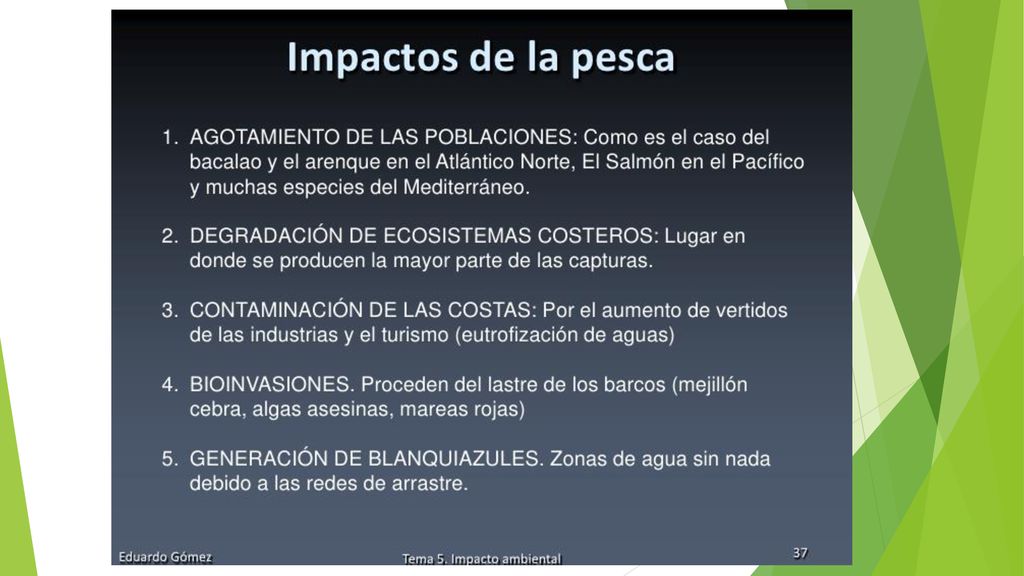 Impactos de la pesca

1. AGOTAMIENTO DE LAS POBLACIONES: Como es el caso del bacalao y el arenque en el Atlántico Norte, El Salmón en el Pacífico y muchas especies del Mediterráneo.

2. DEGRADACIÓN DE ECOSISTEMAS COSTEROS: Lugar en donde se producen la mayor parte de las capturas.

3. CONTAMINACIÓN DE LAS COSTAS: Por el aumento de vertidos de las industrias y el turismo (eutrofización de aguas)

4. BIOINVASIONES. Proceden del lastre de los barcos (mejillón cebra, algas asesinas, mareas rojas)

5. GENERACIÓN DE BLANQUIAZULES. Zonas de agua sin nada debido a las redes de arrastre.

Eduardo Gómez
Tema 5. Impacto ambiental
37